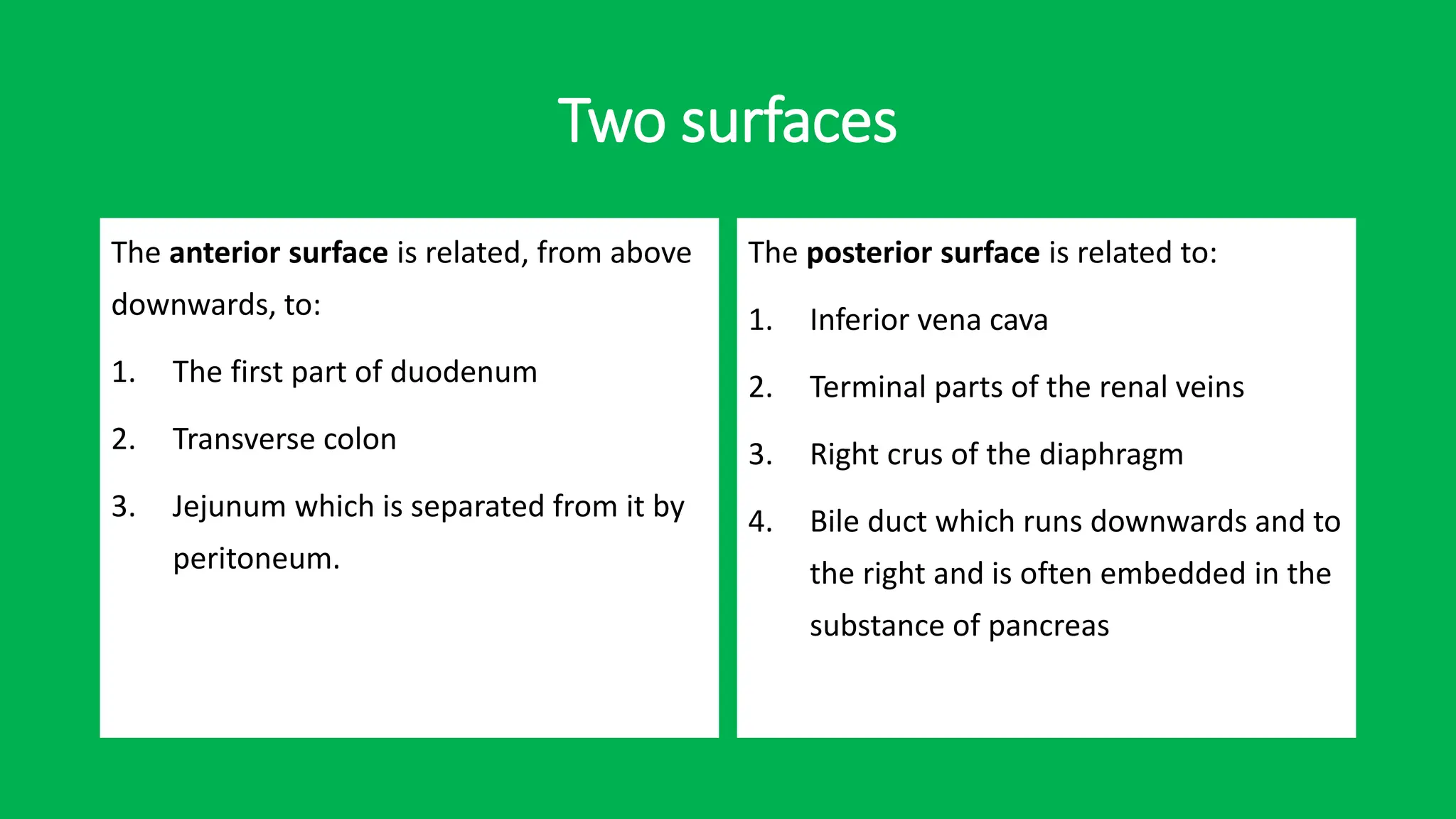 Two surfaces

The anterior surface is related, from above downwards, to:

1. The first part of duodenum
2. Transverse colon
3. Jejunum which is separated from it by peritoneum.

The posterior surface is related to:

1. Inferior vena cava
2. Terminal parts of the renal veins
3. Right crus of the diaphragm
4. Bile duct which runs downwards and to the right and is often embedded in the substance of pancreas